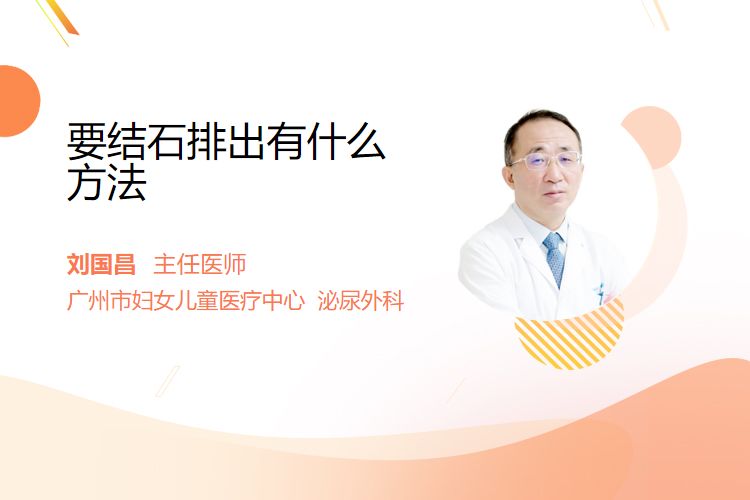 要结石排出有什么方法

刘国昌 主任医师
广州市妇女儿童医疗中心 泌尿外科